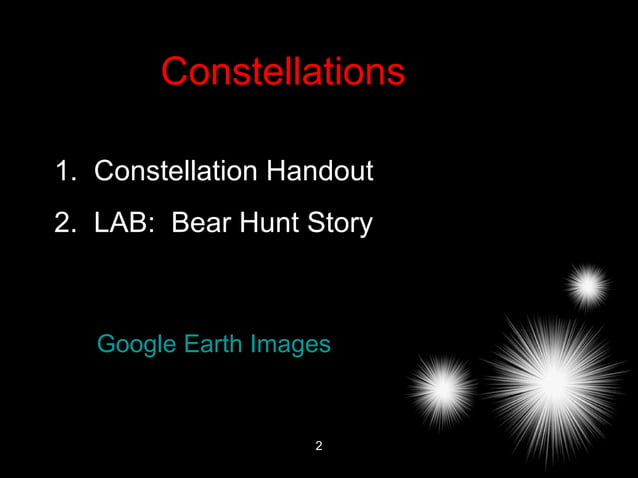 Constellations

1. Constellation Handout
2. LAB: Bear Hunt Story

Google Earth Images

2